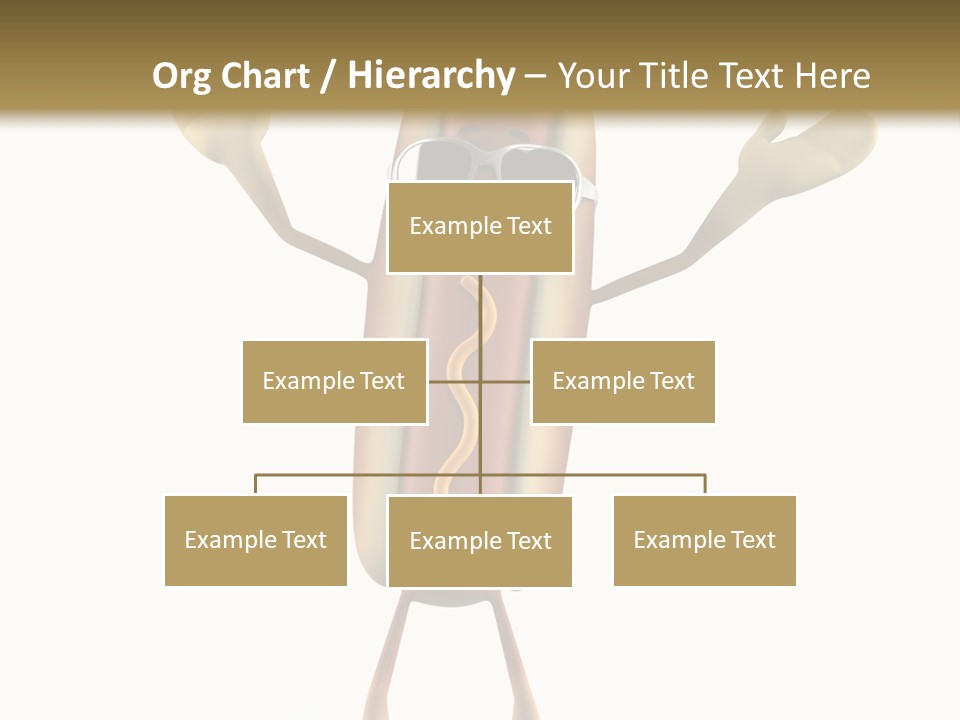 Org Chart / Hierarchy – Your Title Text Here

Example Text

Example Text

Example Text

Example Text

Example Text

Example Text